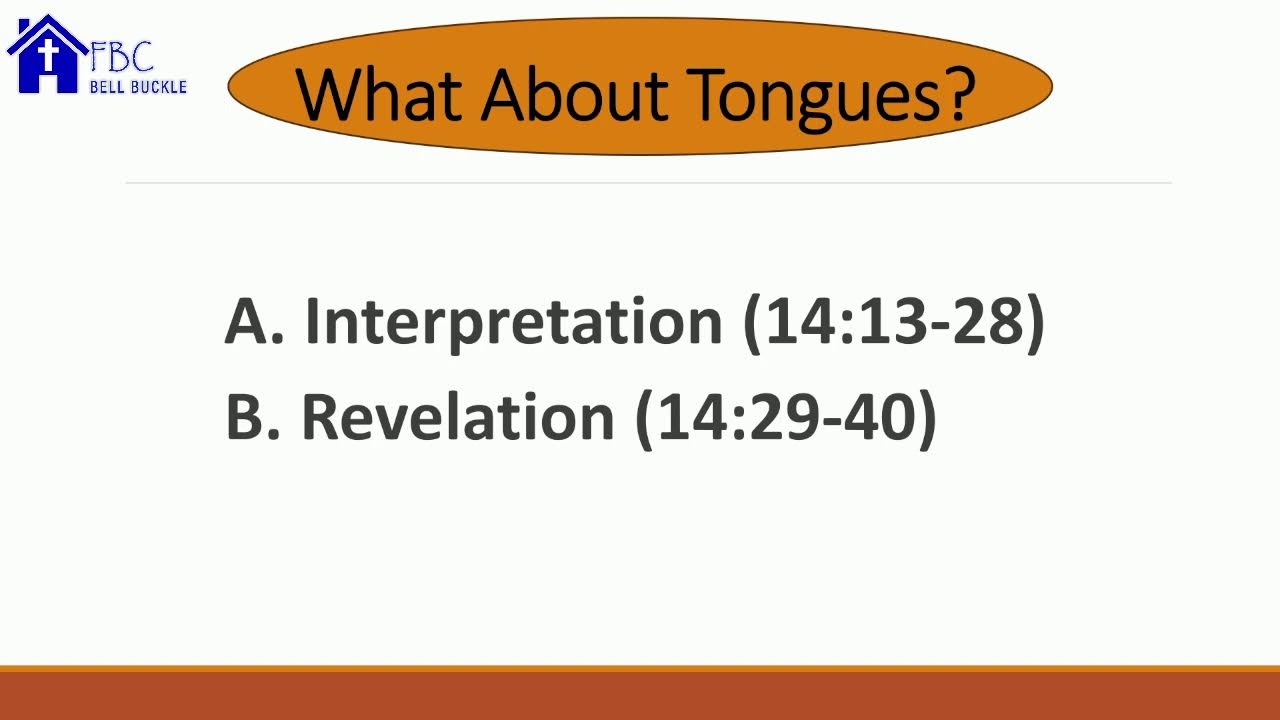 FBC
BELL BUCKLE

What About Tongues?

A. Interpretation (14:13-28)
B. Revelation (14:29-40)